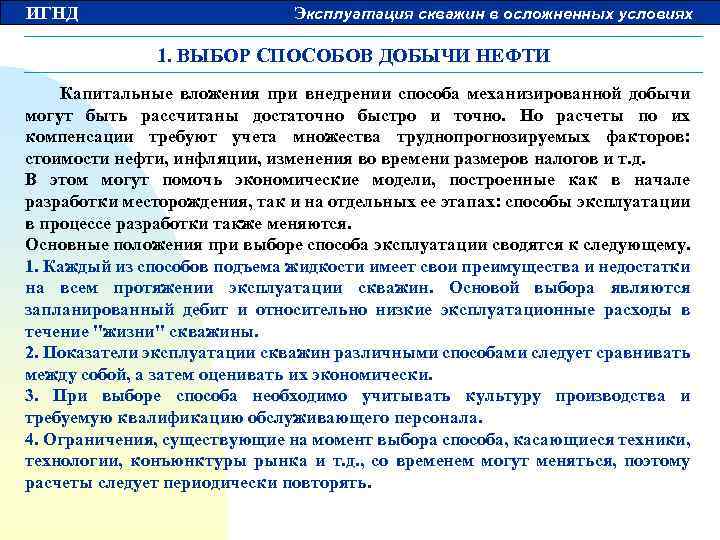 ИГНД

Эксплуатация скважин в осложненных условиях

1. ВЫБОР СПОСОБОВ ДОБЫЧИ НЕФТИ

Капитальные вложения при внедрении способа механизированной добычи могут быть рассчитаны достаточно быстро и точно. Но расчеты по их компенсации требуют учета множества труднопрогнозируемых факторов: стоимости нефти, инфляции, изменения во времени размеров налогов и т.д.
В этом могут помочь экономические модели, построенные как в начале разработки месторождения, так и на отдельных ее этапах: способы эксплуатации в процессе разработки также меняются.
Основные положения при выборе способа эксплуатации сводятся к следующему.
1. Каждый из способов подъема жидкости имеет свои преимущества и недостатки на всем протяжении эксплуатации скважин. Основой выбора являются запланированный дебит и относительно низкие эксплуатационные расходы в течение "жизни" скважины.
2. Показатели эксплуатации скважин различными способами следует сравнивать между собой, а затем оценивать их экономически.
3. При выборе способа необходимо учитывать культуру производства и требуемую квалификацию обслуживающего персонала.
4. Ограничения, существующие на момент выбора способа, касающиеся техники, технологии, конъюнктуры рынка и т.д., со временем могут меняться, поэтому расчеты следует периодически повторять.